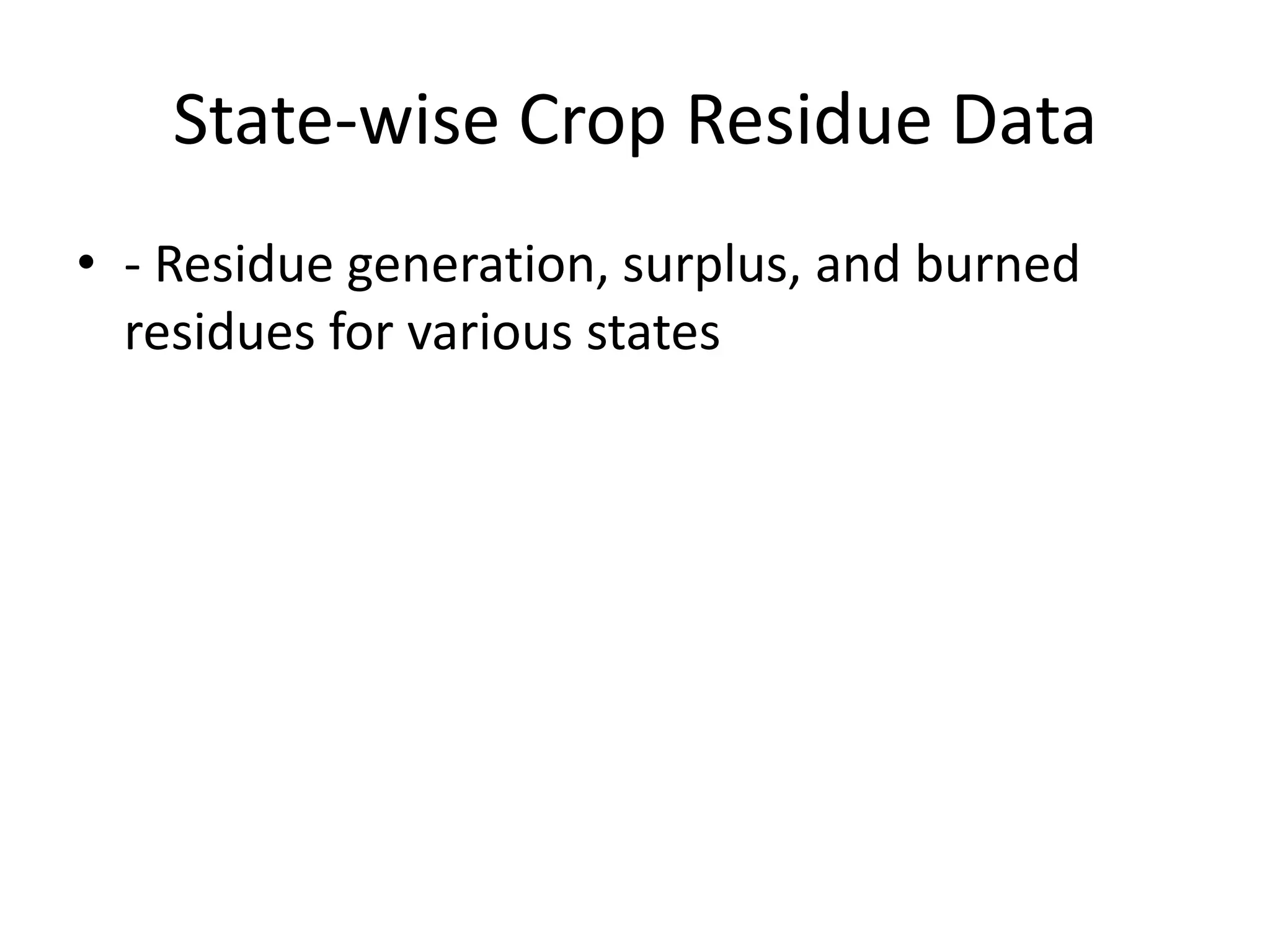 State-wise Crop Residue Data

• - Residue generation, surplus, and burned residues for various states